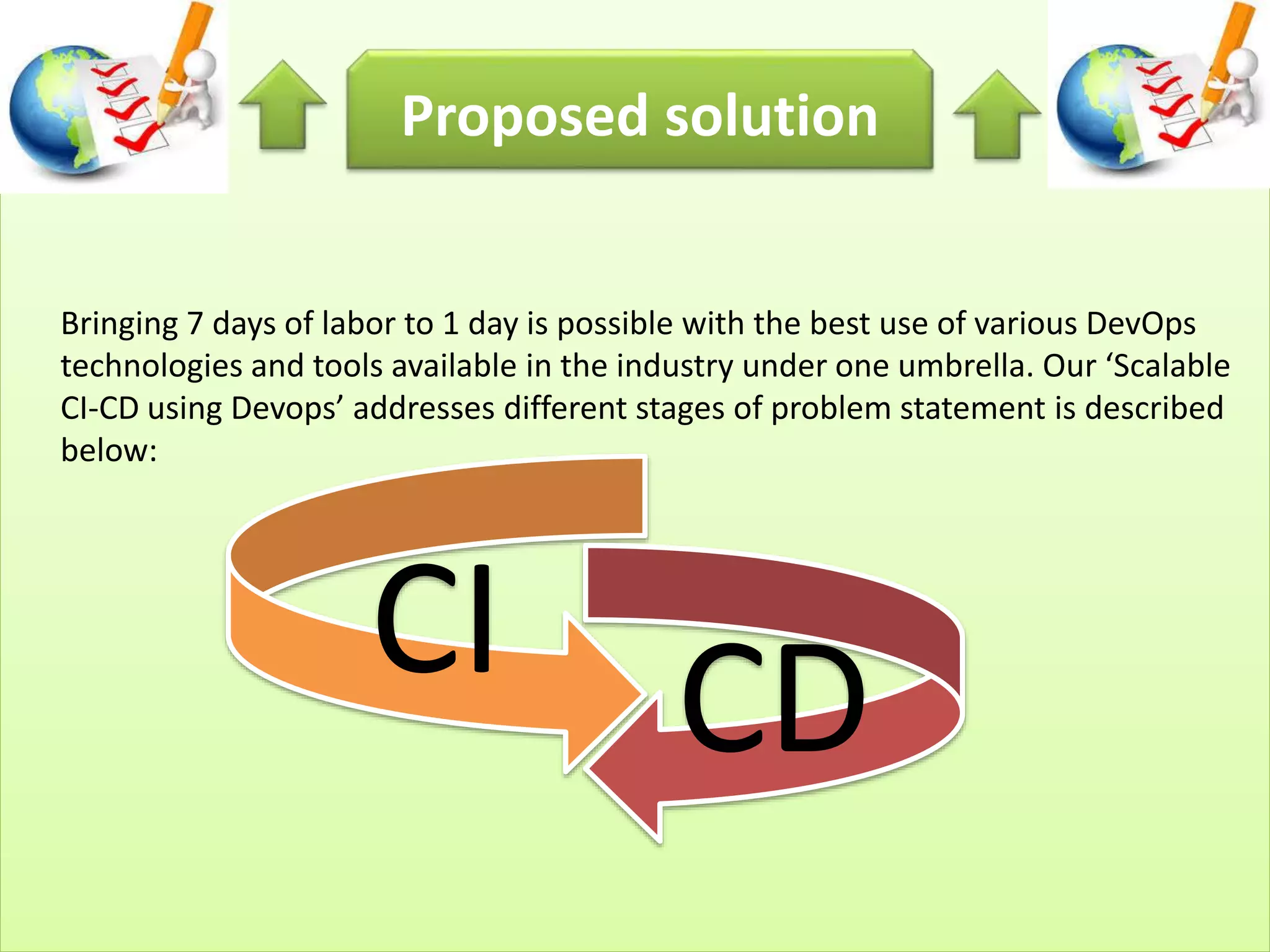 Proposed solution

Bringing 7 days of labor to 1 day is possible with the best use of various DevOps technologies and tools available in the industry under one umbrella. Our ‘Scalable CI-CD using Devops’ addresses different stages of problem statement is described below:

CI

CD